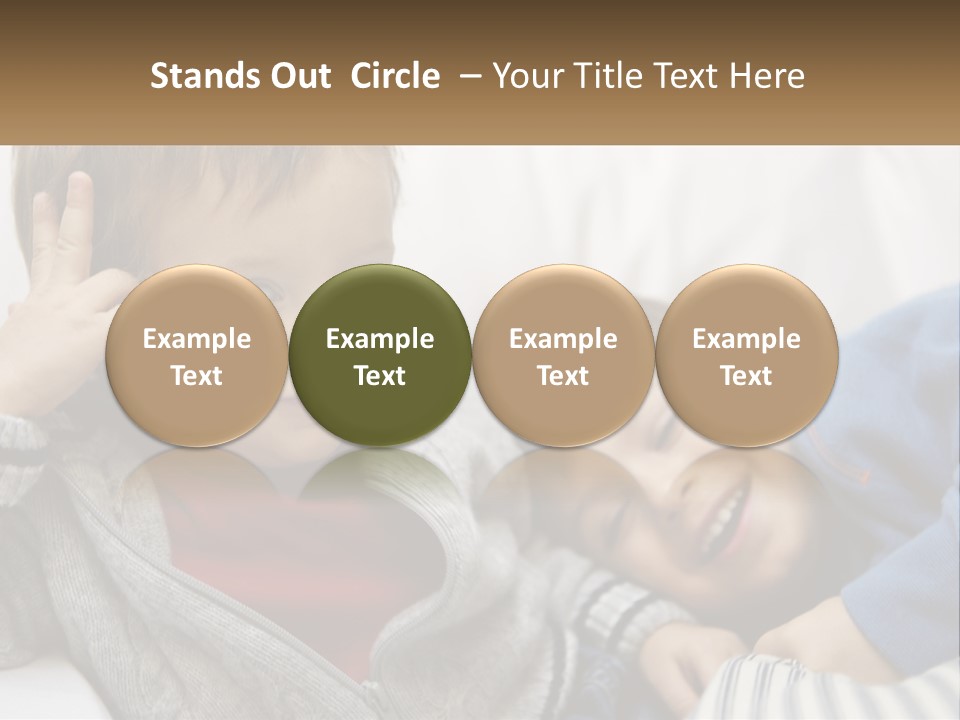 Stands Out Circle – Your Title Text Here

Example Text

Example Text

Example Text

Example Text